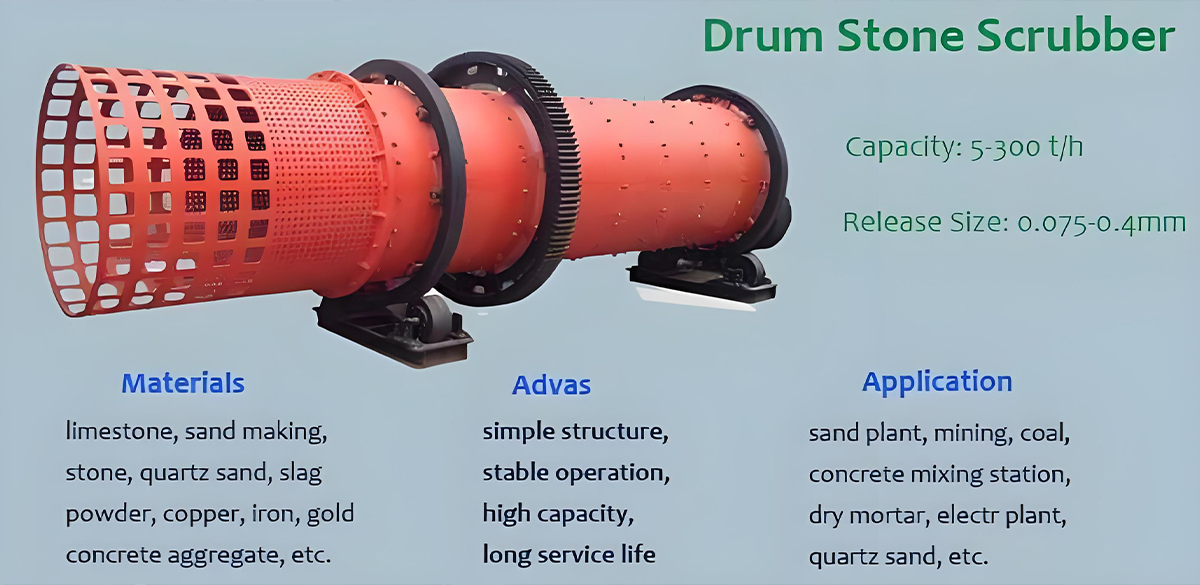 Drum Stone Scrubber

Capacity: 5-300 t/h

Release Size: 0.075-0.4mm

Materials

limestone, sand making, stone, quartz sand, slag powder, copper, iron, gold concrete aggregate, etc.

Advas

simple structure, stable operation, high capacity, long service life

Application

sand plant, mining, coal, concrete mixing station, dry mortar, electr plant, quartz sand, etc.